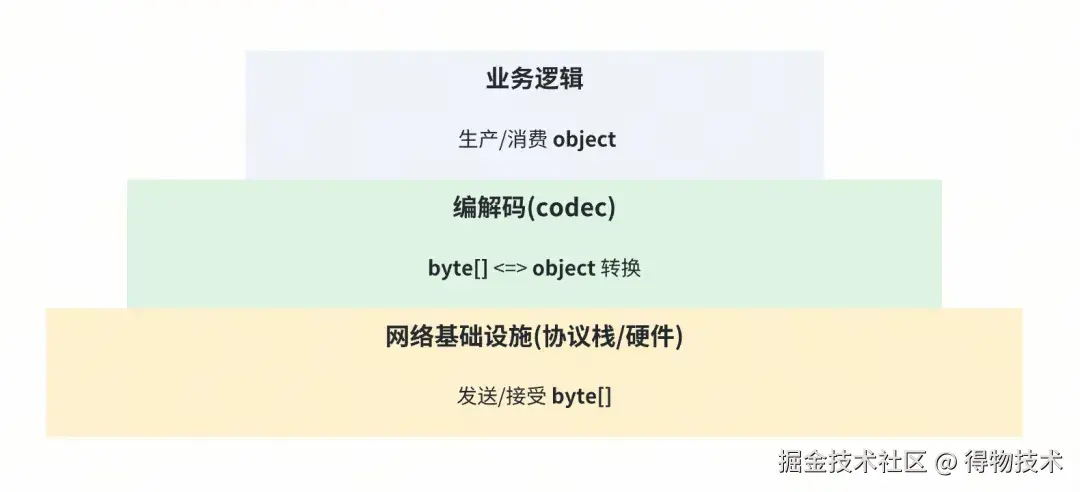 业务逻辑

生产/消费 object

编解码(codec)

byte[] <=> object 转换

网络基础设施(协议栈/硬件)

发送/接受 byte[]

掘金技术社区 @ 得物技术